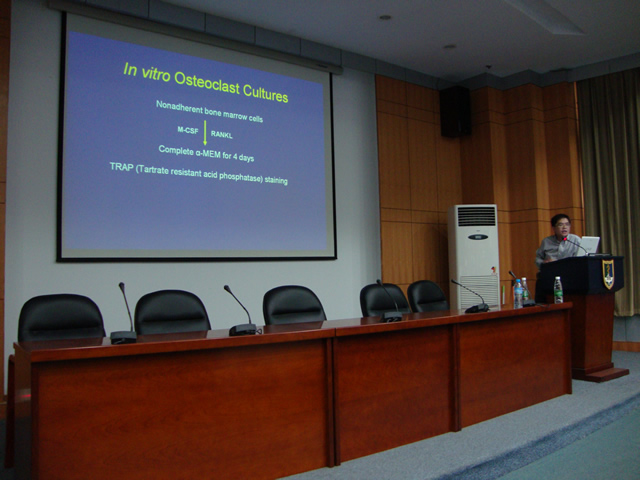 In vitro Osteoclast Cultures

Nonadherent bone marrow cells

M-CSF RANKL

Complete α-MEM for 4 days

TRAP (Tartrate resistant acid phosphatase) staining